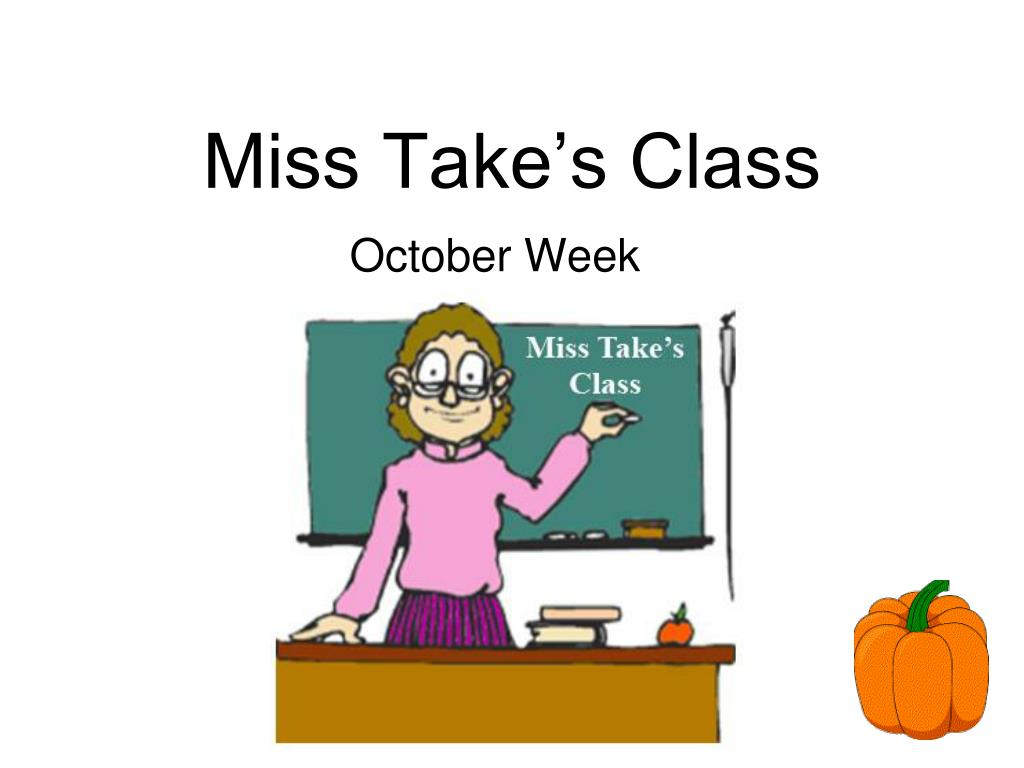 Miss Take’s Class

October Week

Miss Take’s Class